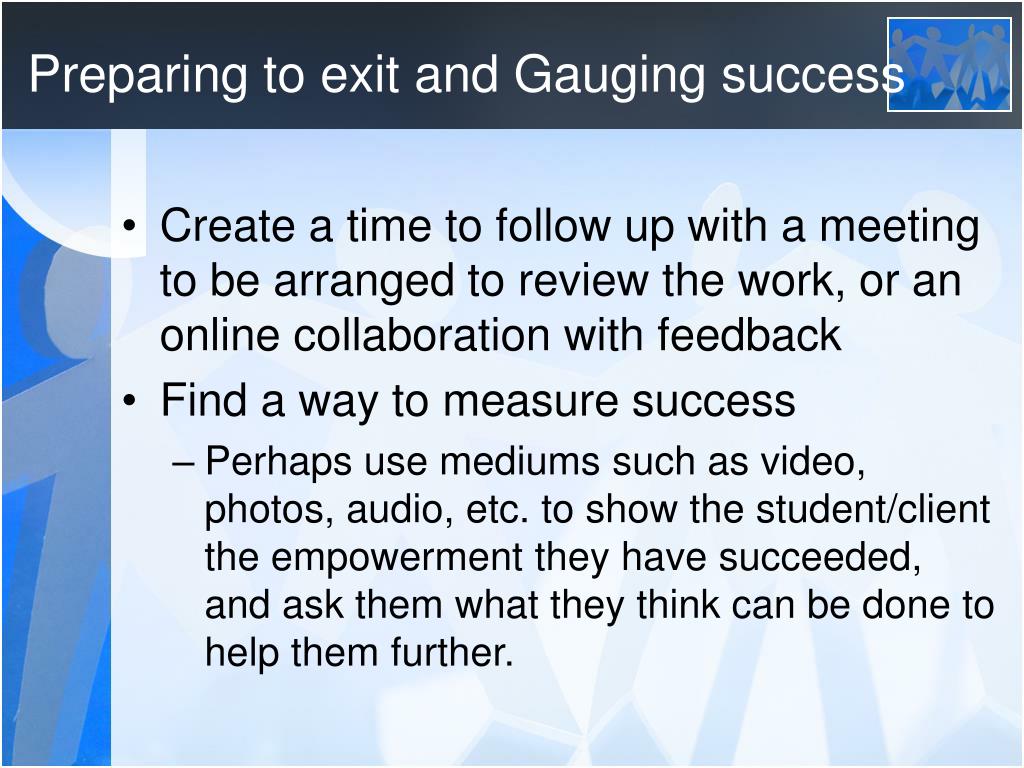 Preparing to exit and Gauging success

• Create a time to follow up with a meeting to be arranged to review the work, or an online collaboration with feedback
• Find a way to measure success
  – Perhaps use mediums such as video, photos, audio, etc. to show the student/client the empowerment they have succeeded, and ask them what they think can be done to help them further.